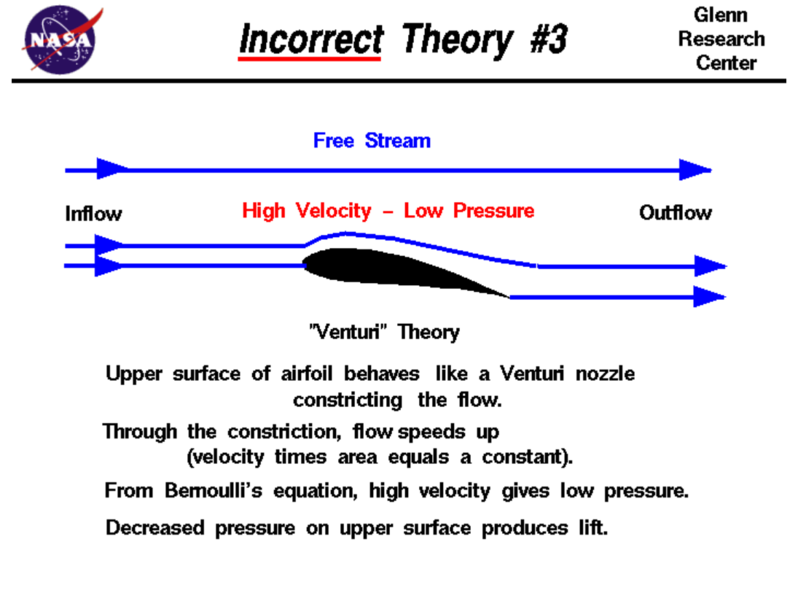 NASA

Incorrect Theory #3

Glenn Research Center

Free Stream

Inflow

High Velocity – Low Pressure

Outflow

"Venturi" Theory

Upper surface of airfoil behaves like a Venturi nozzle constricting the flow.

Through the constriction, flow speeds up (velocity times area equals a constant).

From Bernoulli's equation, high velocity gives low pressure.

Decreased pressure on upper surface produces lift.